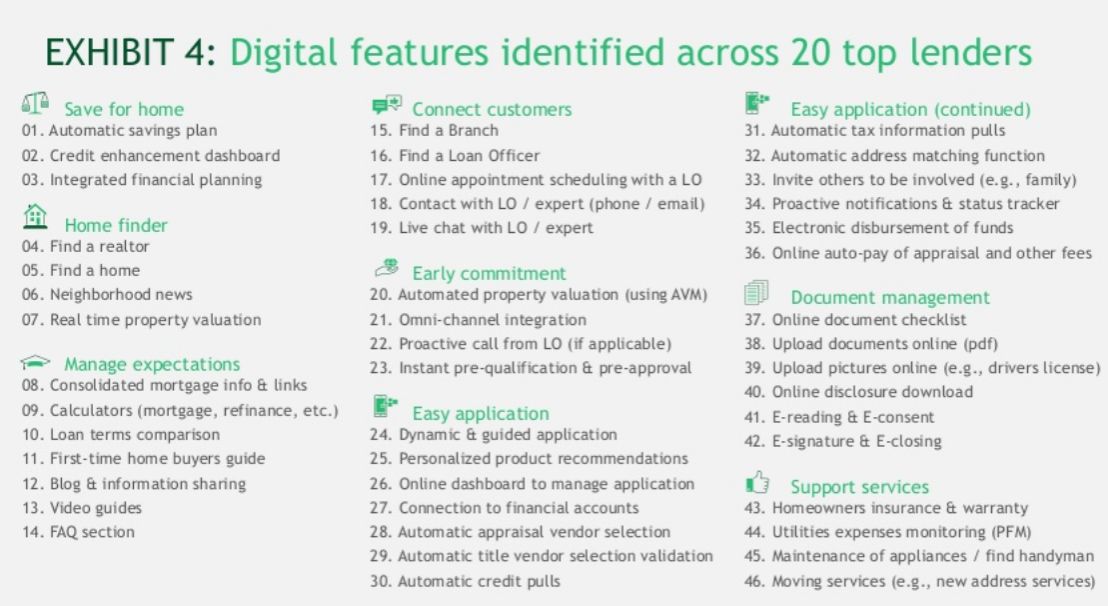 EXHIBIT 4: Digital features identified across 20 top lenders

Save for home
01. Automatic savings plan
02. Credit enhancement dashboard
03. Integrated financial planning

Home finder
04. Find a realtor
05. Find a home
06. Neighborhood news
07. Real time property valuation

Manage expectations
08. Consolidated mortgage info & links
09. Calculators (mortgage, refinance, etc.)
10. Loan terms comparison
11. First-time home buyers guide
12. Blog & information sharing
13. Video guides
14. FAQ section

Connect customers
15. Find a Branch
16. Find a Loan Officer
17. Online appointment scheduling with a LO
18. Contact with LO / expert (phone / email)
19. Live chat with LO / expert

Early commitment
20. Automated property valuation (using AVM)
21. Omni-channel integration
22. Proactive call from LO (if applicable)
23. Instant pre-qualification & pre-approval

Easy application
24. Dynamic & guided application
25. Personalized product recommendations
26. Online dashboard to manage application
27. Connection to financial accounts
28. Automatic appraisal vendor selection
29. Automatic title vendor selection validation
30. Automatic credit pulls

Easy application (continued)
31. Automatic tax information pulls
32. Automatic address matching function
33. Invite others to be involved (e.g., family)
34. Proactive notifications & status tracker
35. Electronic disbursement of funds
36. Online auto-pay of appraisal and other fees

Document management
37. Online document checklist
38. Upload documents online (pdf)
39. Upload pictures online (e.g., drivers license)
40. Online disclosure download
41. E-reading & E-consent
42. E-signature & E-closing

Support services
43. Homeowners insurance & warranty
44. Utilities expenses monitoring (PFM)
45. Maintenance of appliances / find handyman
46. Moving services (e.g., new address services)